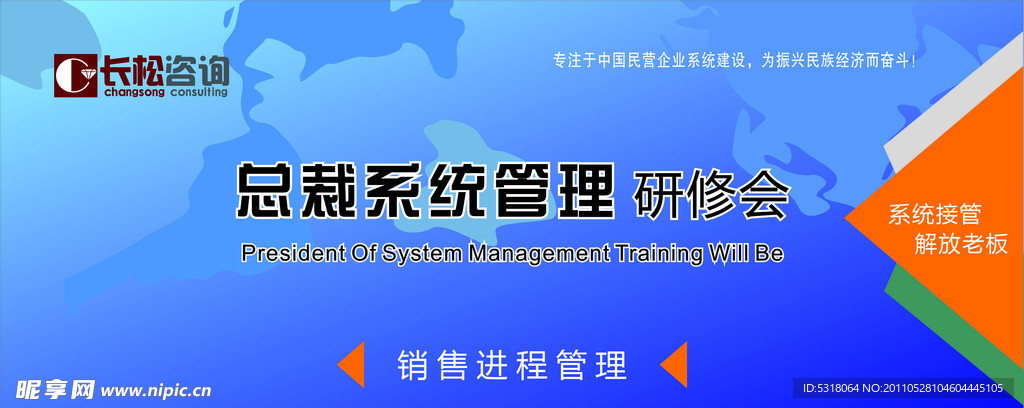 长松咨询
changsong consulting

专注于中国民营企业系统建设，为振兴民族经济而奋斗！

总裁系统管理 研修会
President Of System Management Training Will Be

系统接管
解放老板

销售进程管理

昵享网 www.nipic.cn

ID:5318064 NO:20110528104604445105